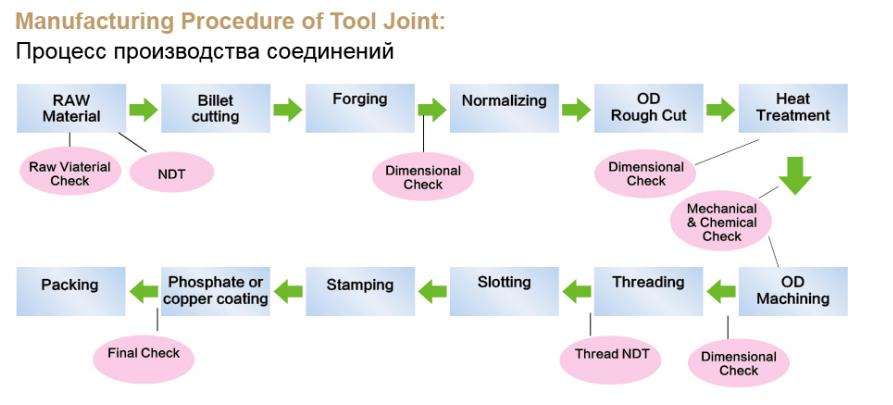 Manufacturing Procedure of Tool Joint:
Процесс производства соединений

RAW Material
Billet cutting
Forging
Normalizing
OD Rough Cut
Heat Treatment

Raw Viaterial Check
NDT
Dimensional Check
Dimensional Check
Mechanical & Chemical Check

OD Machining
Threading
Slotting
Stamping
Phosphate or copper coating
Packing

Dimensional Check
Thread NDT
Final Check